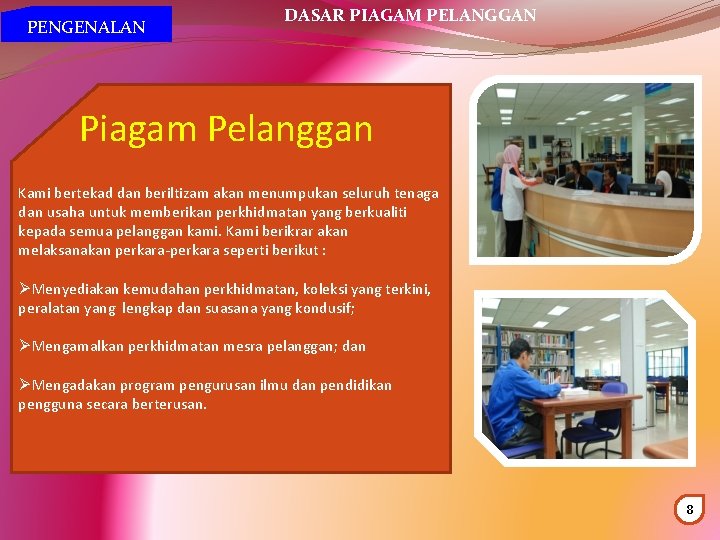 PENGENALAN

DASAR PIAGAM PELANGGAN

Piagam Pelanggan

Kami bertekad dan beriltizam akan menumpukan seluruh tenaga dan usaha untuk memberikan perkhidmatan yang berkualiti kepada semua pelanggan kami. Kami berikrar akan melaksanakan perkara-perkara seperti berikut :

➢Menyediakan kemudahan perkhidmatan, koleksi yang terkini, peralatan yang lengkap dan suasana yang kondusif;

➢Mengamalkan perkhidmatan mesra pelanggan; dan

➢Mengadakan program pengurusan ilmu dan pendidikan pengguna secara berterusan.

8